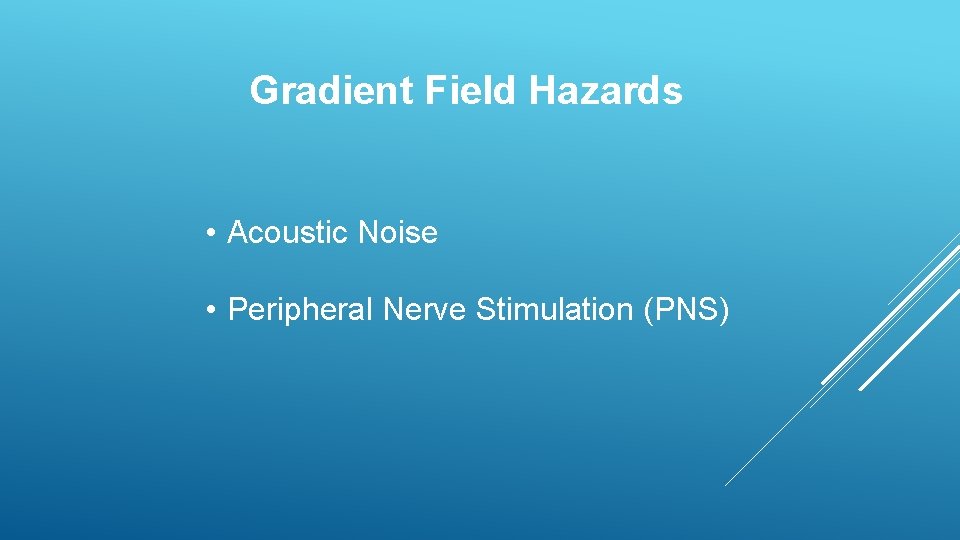 Gradient Field Hazards

• Acoustic Noise

• Peripheral Nerve Stimulation (PNS)